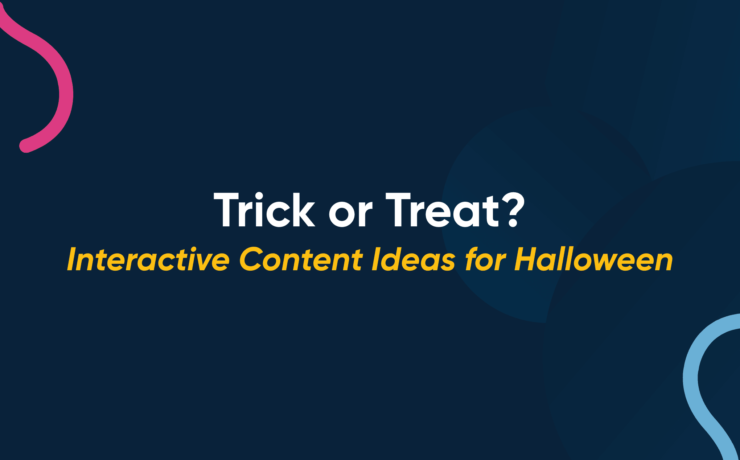 Trick or Treat?
Interactive Content Ideas for Halloween